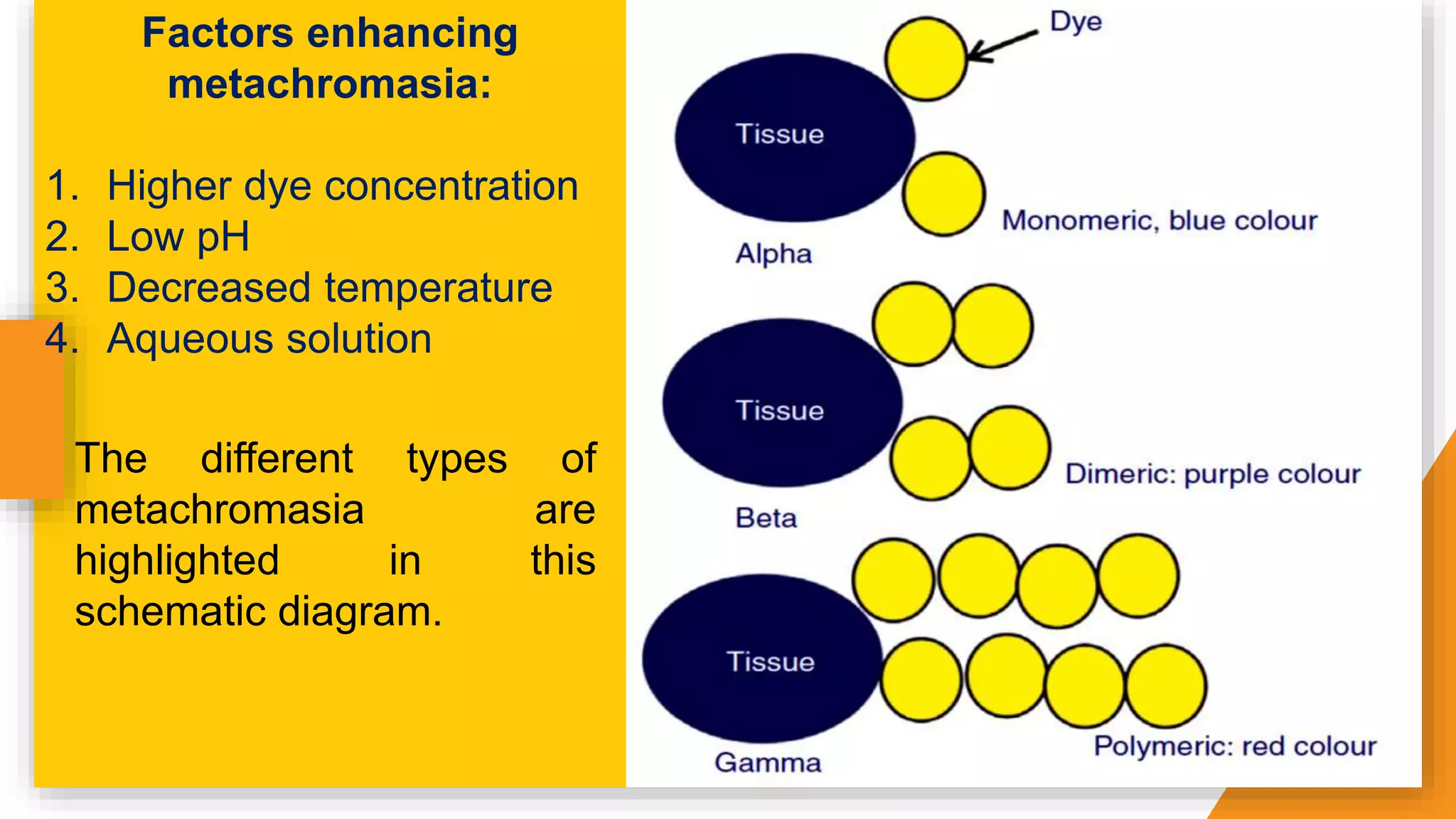 Factors enhancing metachromasia:

1. Higher dye concentration
2. Low pH
3. Decreased temperature
4. Aqueous solution

The different types of metachromasia are highlighted in this schematic diagram.

Dye

Tissue

Monomeric, blue colour

Alpha

Tissue

Dimeric: purple colour

Beta

Tissue

Polymeric: red colour

Gamma